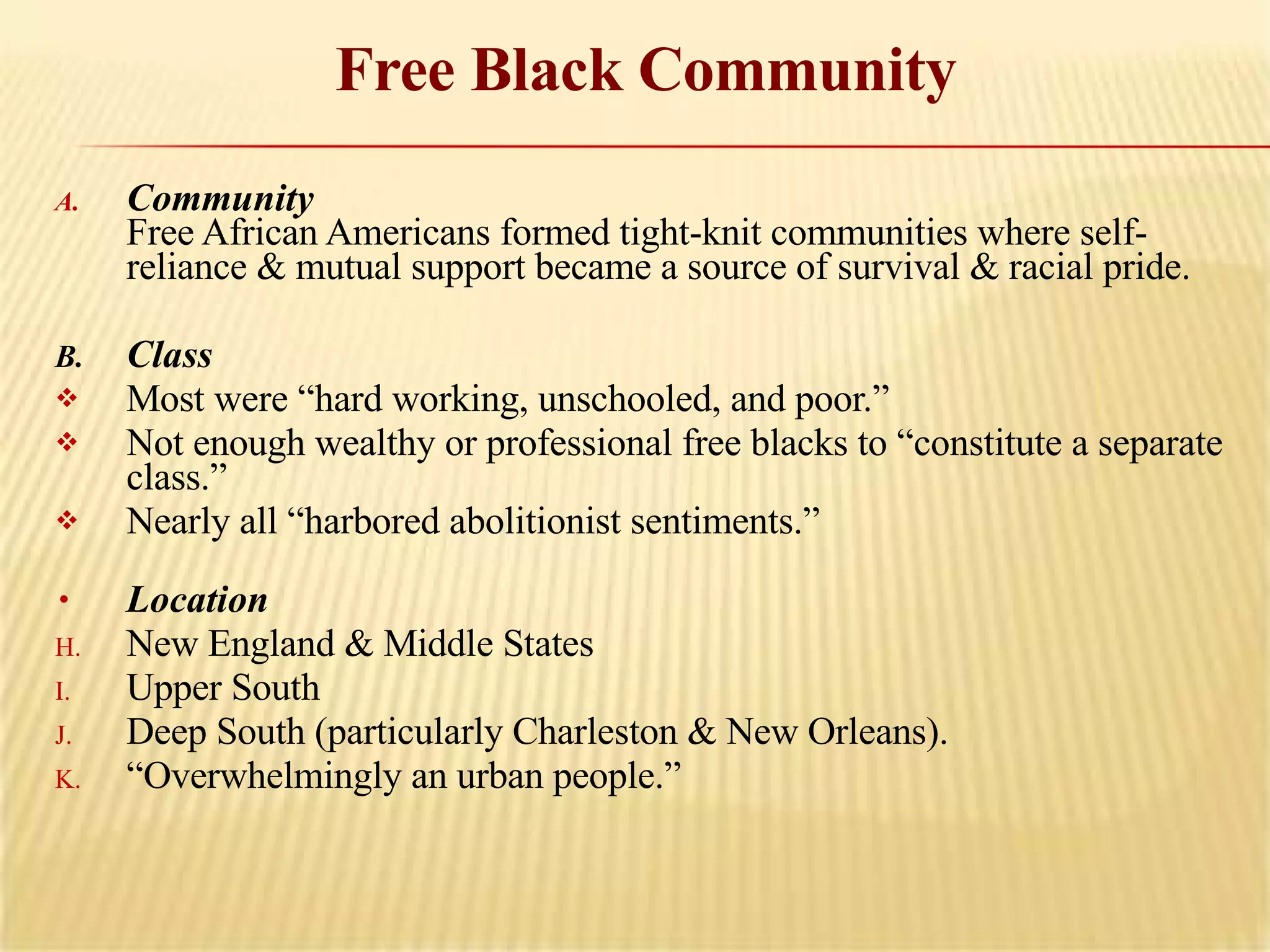 Free Black Community

A. Community
Free African Americans formed tight-knit communities where self-reliance & mutual support became a source of survival & racial pride.

B. Class
❖ Most were “hard working, unschooled, and poor.”
❖ Not enough wealthy or professional free blacks to “constitute a separate class.”
❖ Nearly all “harbored abolitionist sentiments.”

• Location
H. New England & Middle States
I. Upper South
J. Deep South (particularly Charleston & New Orleans).
K. “Overwhelmingly an urban people.”